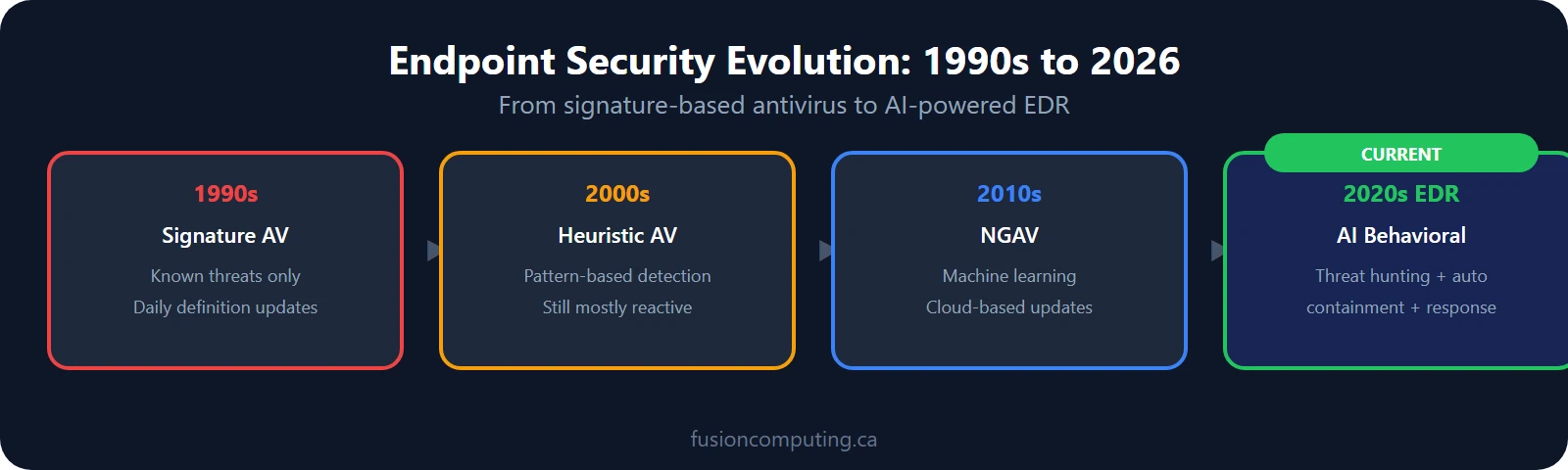 Endpoint Security Evolution: 1990s to 2026

From signature-based antivirus to AI-powered EDR

1990s

Signature AV

Known threats only

Daily definition updates

2000s

Heuristic AV

Pattern-based detection

Still mostly reactive

2010s

NGAV

Machine learning

Cloud-based updates

CURRENT

2020s EDR

AI Behavioral

Threat hunting + auto containment + response

fusioncomputing.ca